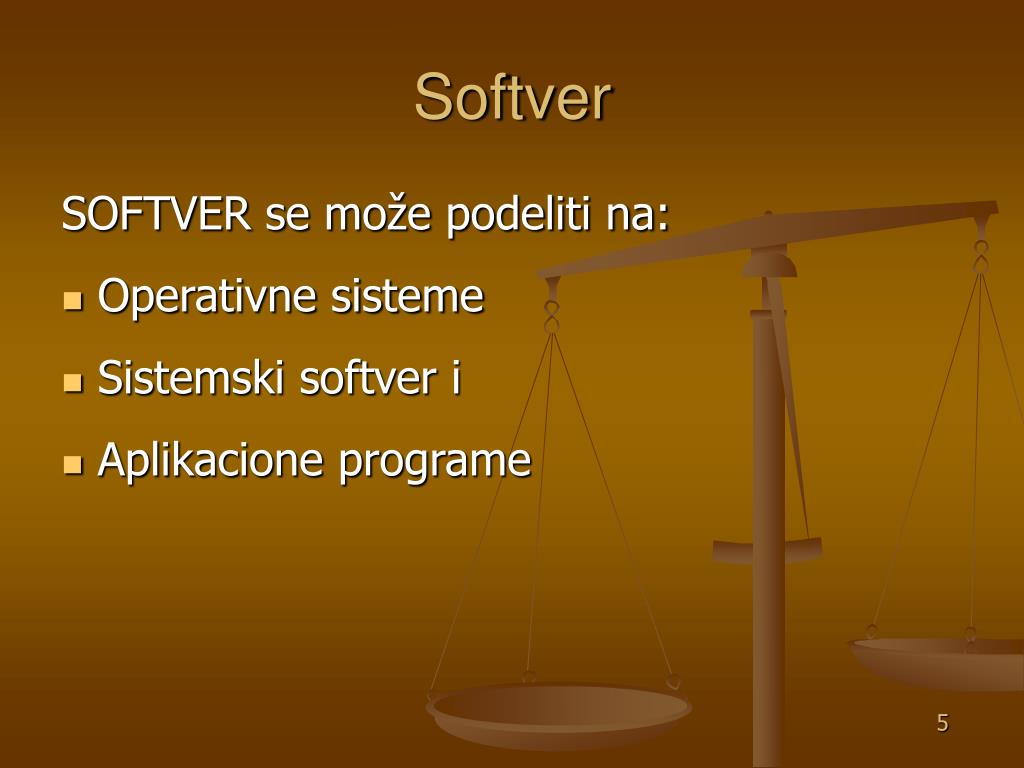 Softver

SOFTVER se može podeliti na:

- Operativne sisteme
- Sistemski softver i
- Aplikacione programe

5